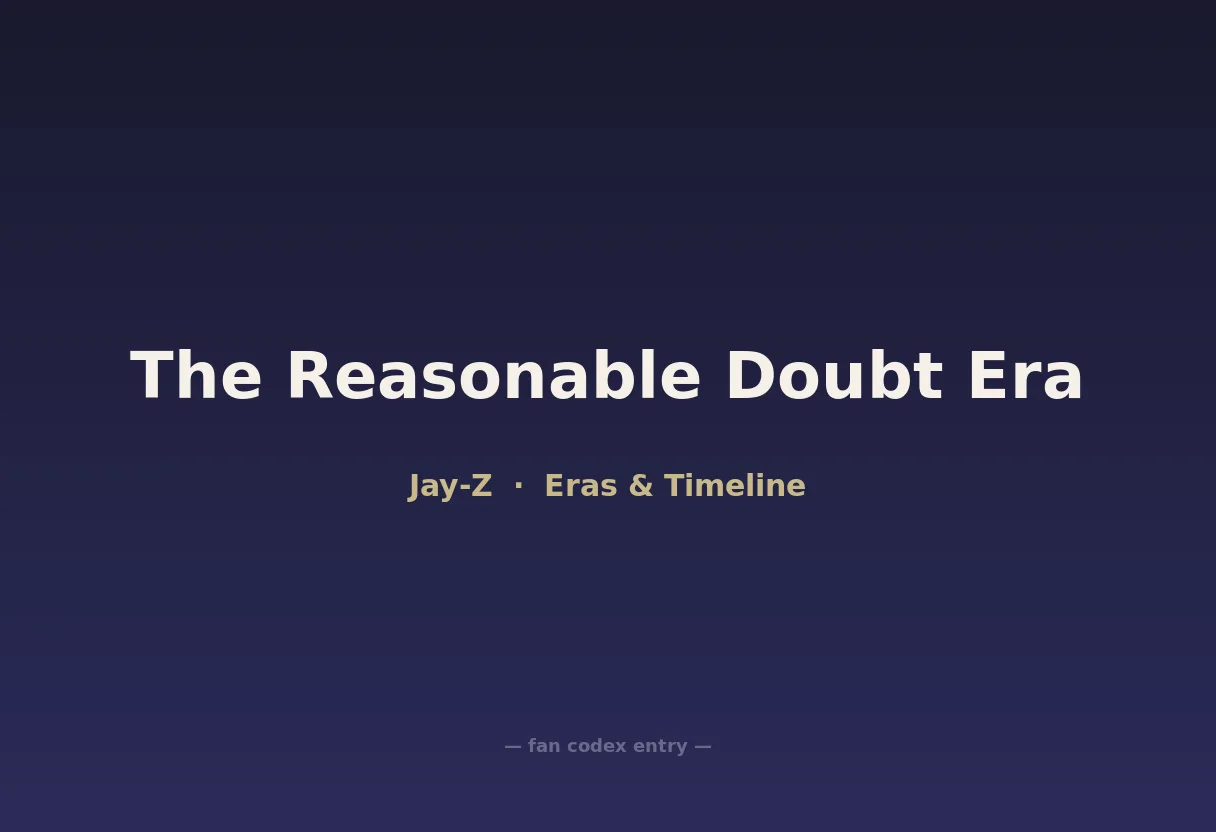 The Reasonable Doubt Era

Jay-Z · Eras & Timeline

— fan codex entry —